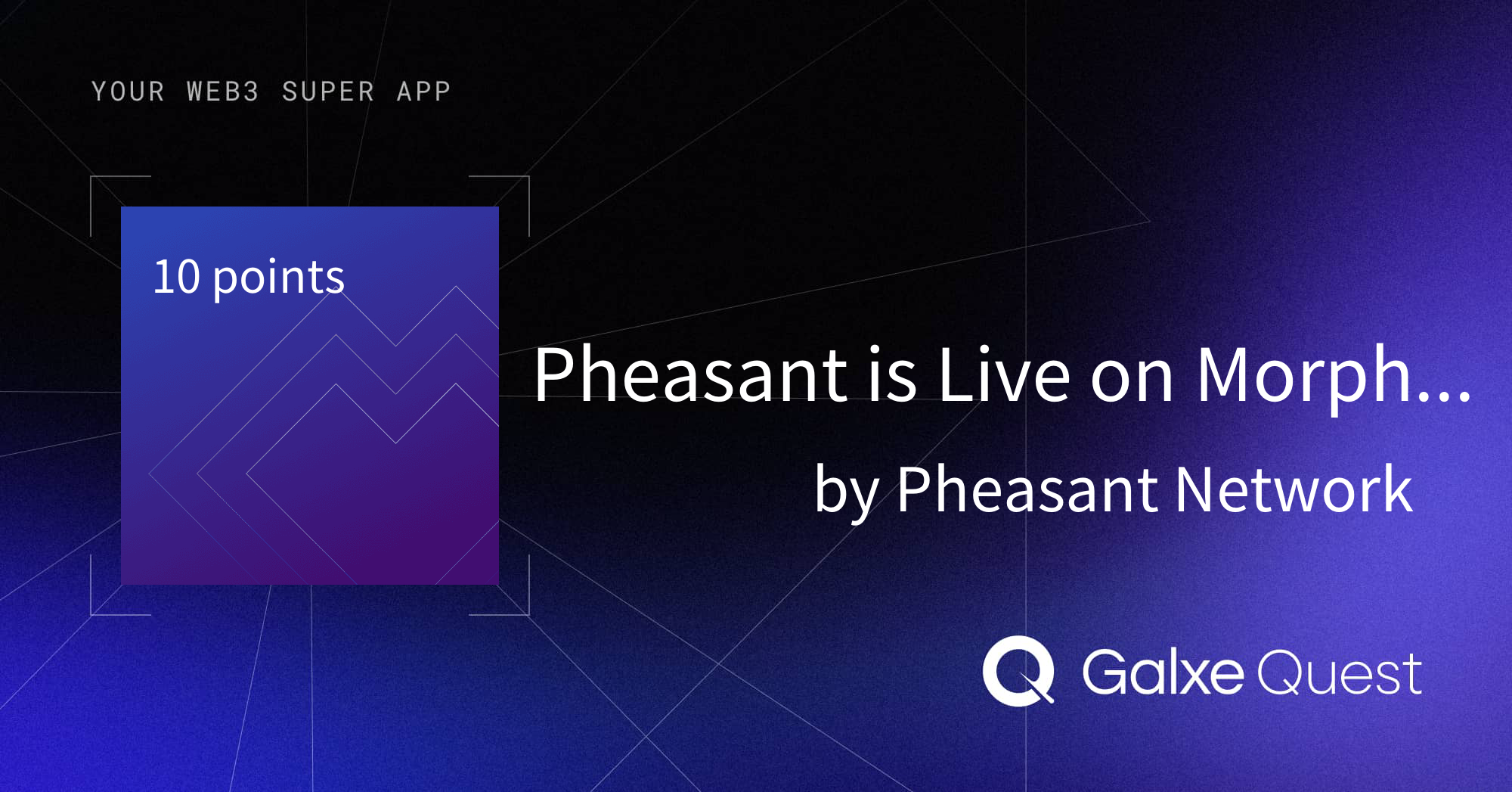 YOUR WEB3 SUPER APP

10 points

Pheasant is Live on Morph...

by Pheasant Network

Galxe Quest